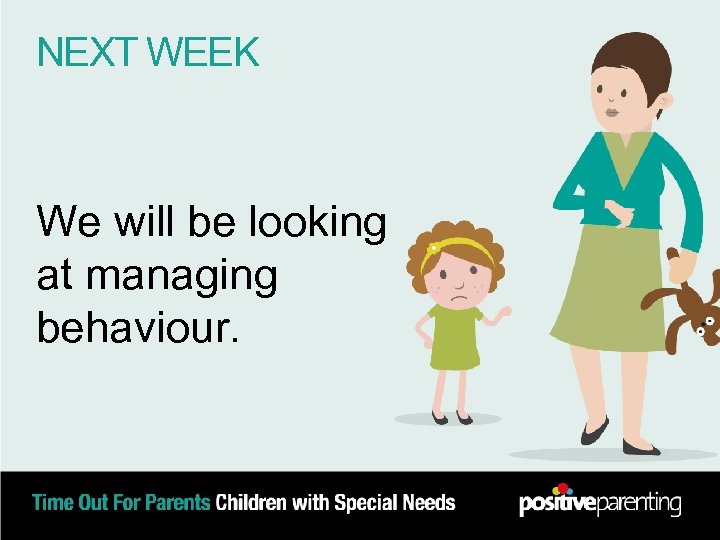 NEXT WEEK

We will be looking at managing behaviour.

Time Out For Parents Children with Special Needs

positiveparenting